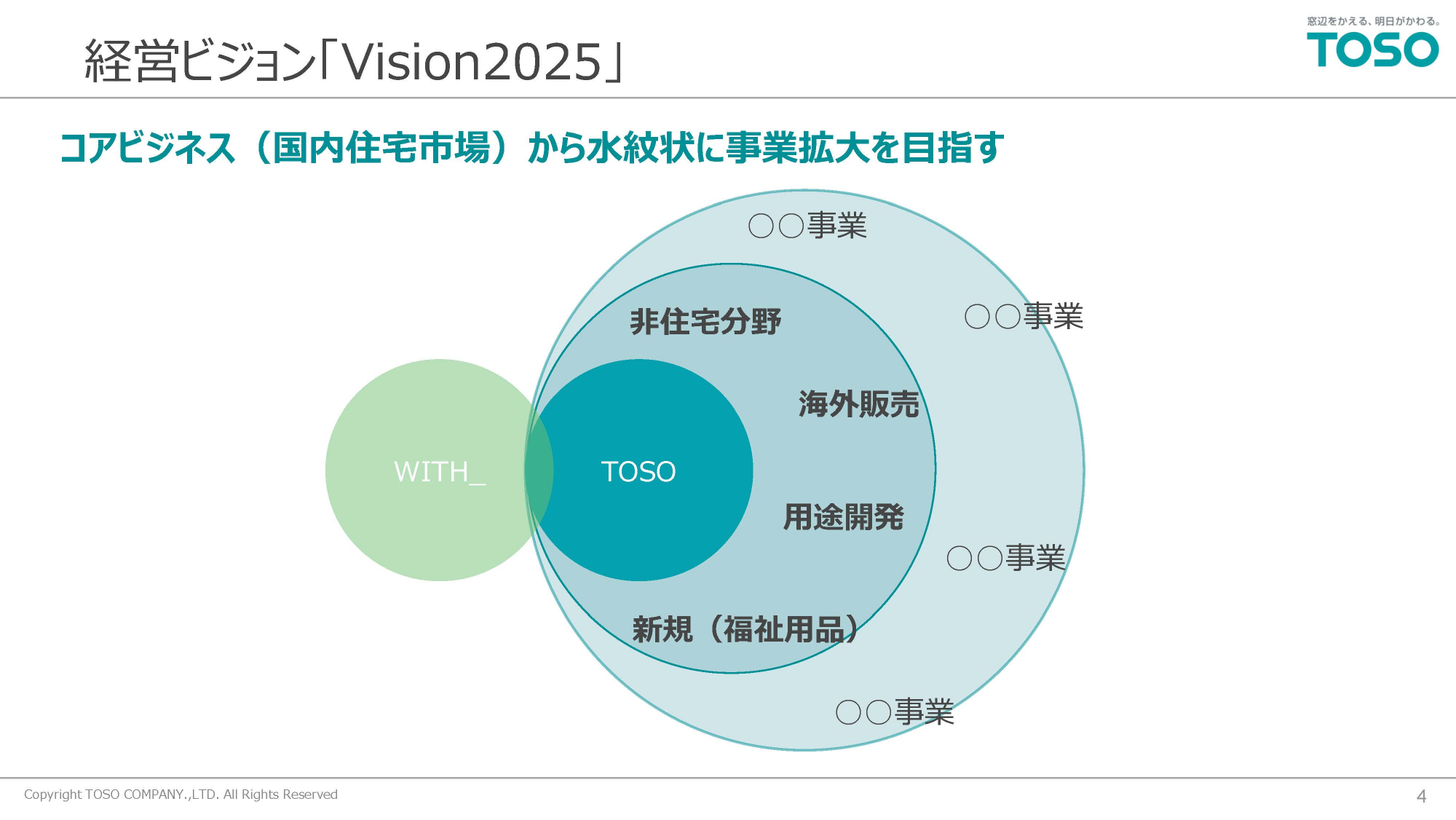 経営ビジョン「Vision2025」

窓辺をかえる、明日がかわる。
TOSO

コアビジネス（国内住宅市場）から水紋状に事業拡大を目指す

○○事業

非住宅分野

○○事業

海外販売

WITH_

TOSO

用途開発

○○事業

新規（福祉用品）

○○事業

Copyright TOSO COMPANY.,LTD. All Rights Reserved

4